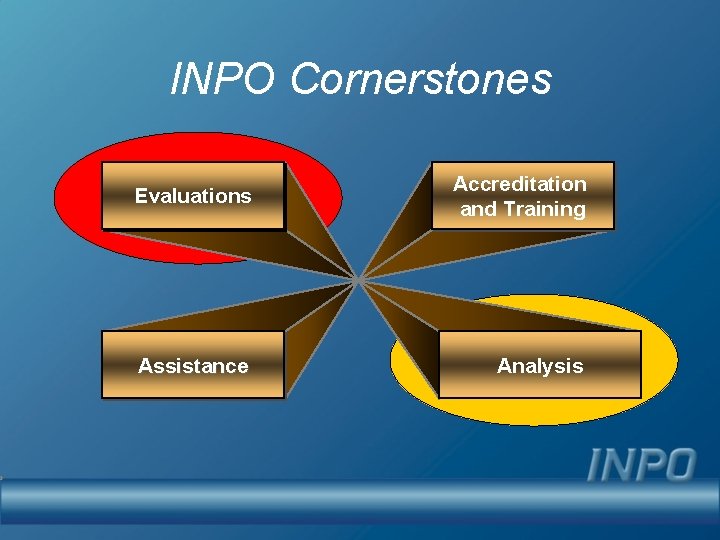 INPO Cornerstones

Evaluations

Accreditation and Training

Assistance

Analysis

INPO